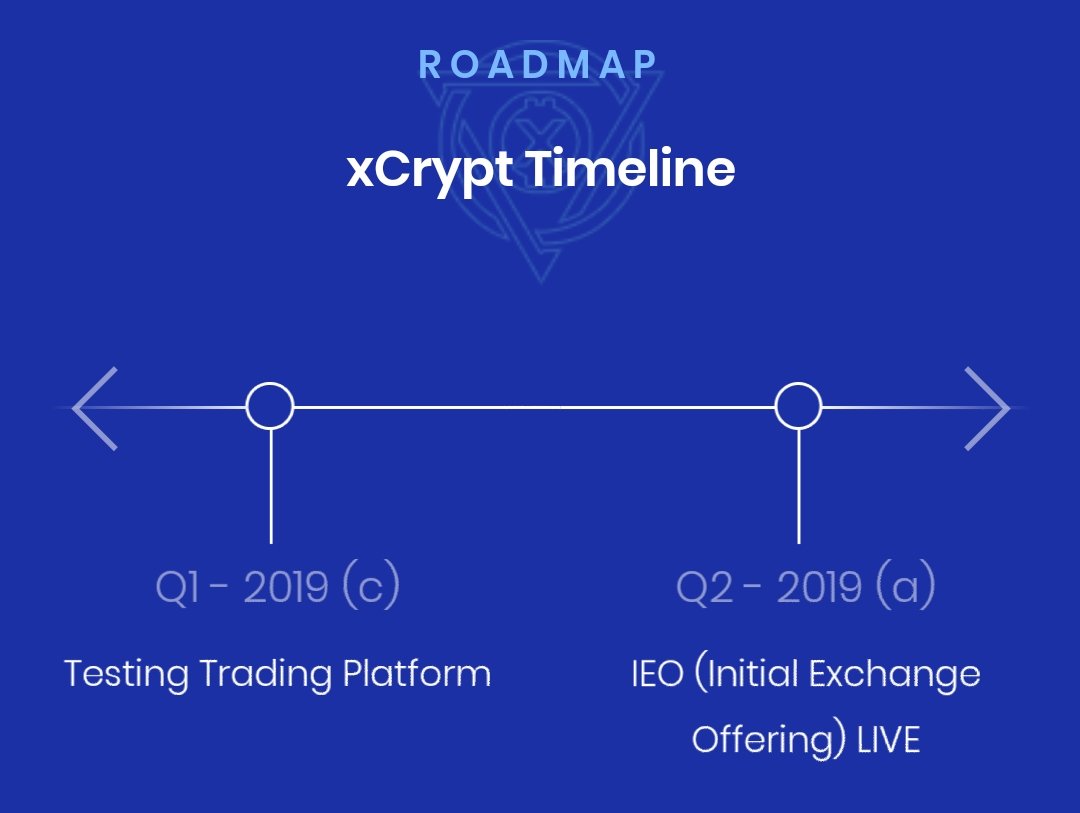 ROADMAP

xCrypt Timeline

Q1 - 2019 (c)

Testing Trading Platform

Q2 - 2019 (a)

IEO (Initial Exchange Offering) LIVE